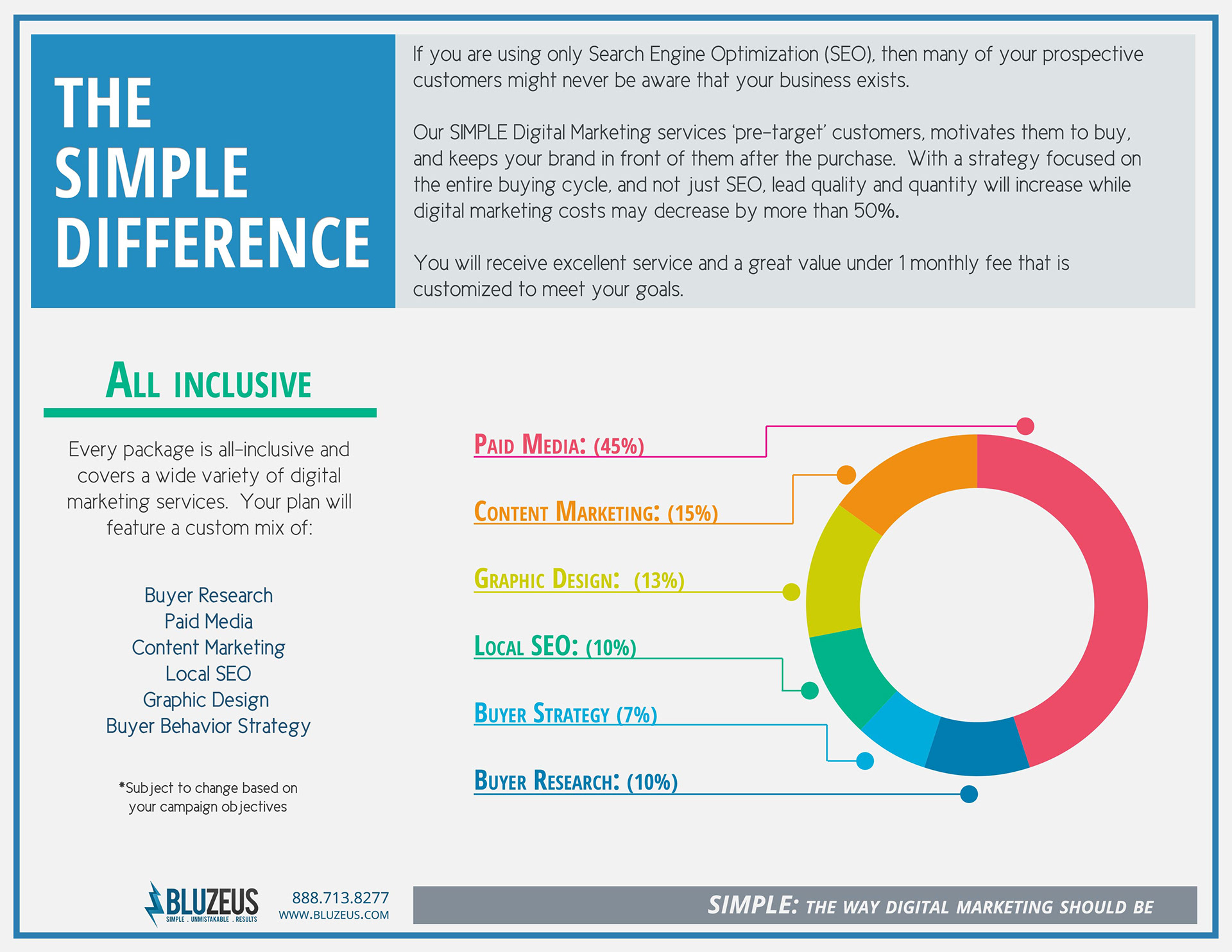 THE SIMPLE DIFFERENCE

If you are using only Search Engine Optimization (SEO), then many of your prospective customers might never be aware that your business exists.

Our SIMPLE Digital Marketing services 'pre-target' customers, motivates them to buy, and keeps your brand in front of them after the purchase. With a strategy focused on the entire buying cycle, and not just SEO, lead quality and quantity will increase while digital marketing costs may decrease by more than 50%.

You will receive excellent service and a great value under 1 monthly fee that is customized to meet your goals.

ALL INCLUSIVE

Every package is all-inclusive and covers a wide variety of digital marketing services. Your plan will feature a custom mix of:

Buyer Research
Paid Media
Content Marketing
Local SEO
Graphic Design
Buyer Behavior Strategy

*Subject to change based on your campaign objectives

PAID MEDIA: (45%)
CONTENT MARKETING: (15%)
GRAPHIC DESIGN: (13%)
LOCAL SEO: (10%)
BUYER STRATEGY (7%)
BUYER RESEARCH: (10%)

BLUZEUS
SIMPLE . UNMISTAKABLE . RESULTS
888.713.8277
WWW.BLUZEUS.COM

SIMPLE: THE WAY DIGITAL MARKETING SHOULD BE